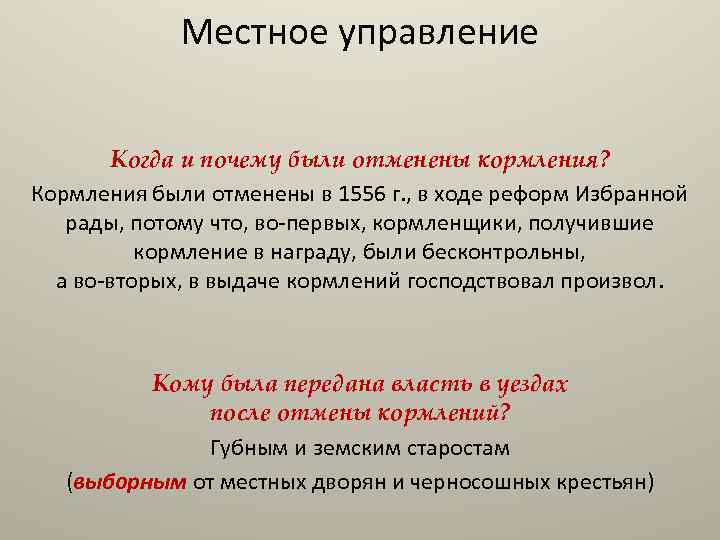 Местное управление

Когда и почему были отменены кормления?
Кормления были отменены в 1556 г., в ходе реформ Избранной рады, потому что, во-первых, кормленщики, получившие кормление в награду, были бесконтрольны, а во-вторых, в выдаче кормлений господствовал произвол.

Кому была передана власть в уездах после отмены кормлений?
Губным и земским старостам
(выборным от местных дворян и черносошных крестьян)